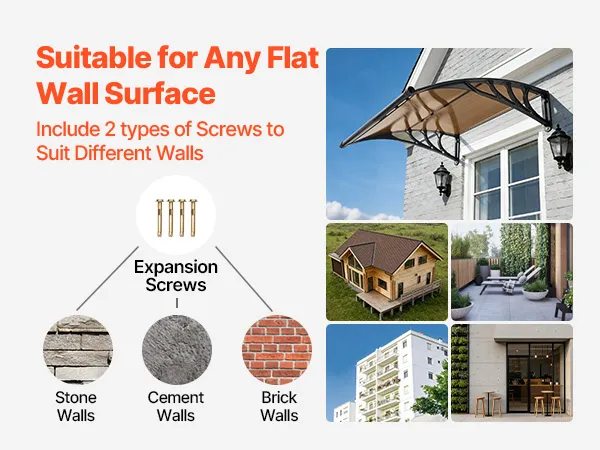 Suitable for Any Flat Wall Surface

Include 2 types of Screws to Suit Different Walls

Expansion Screws

Stone Walls

Cement Walls

Brick Walls